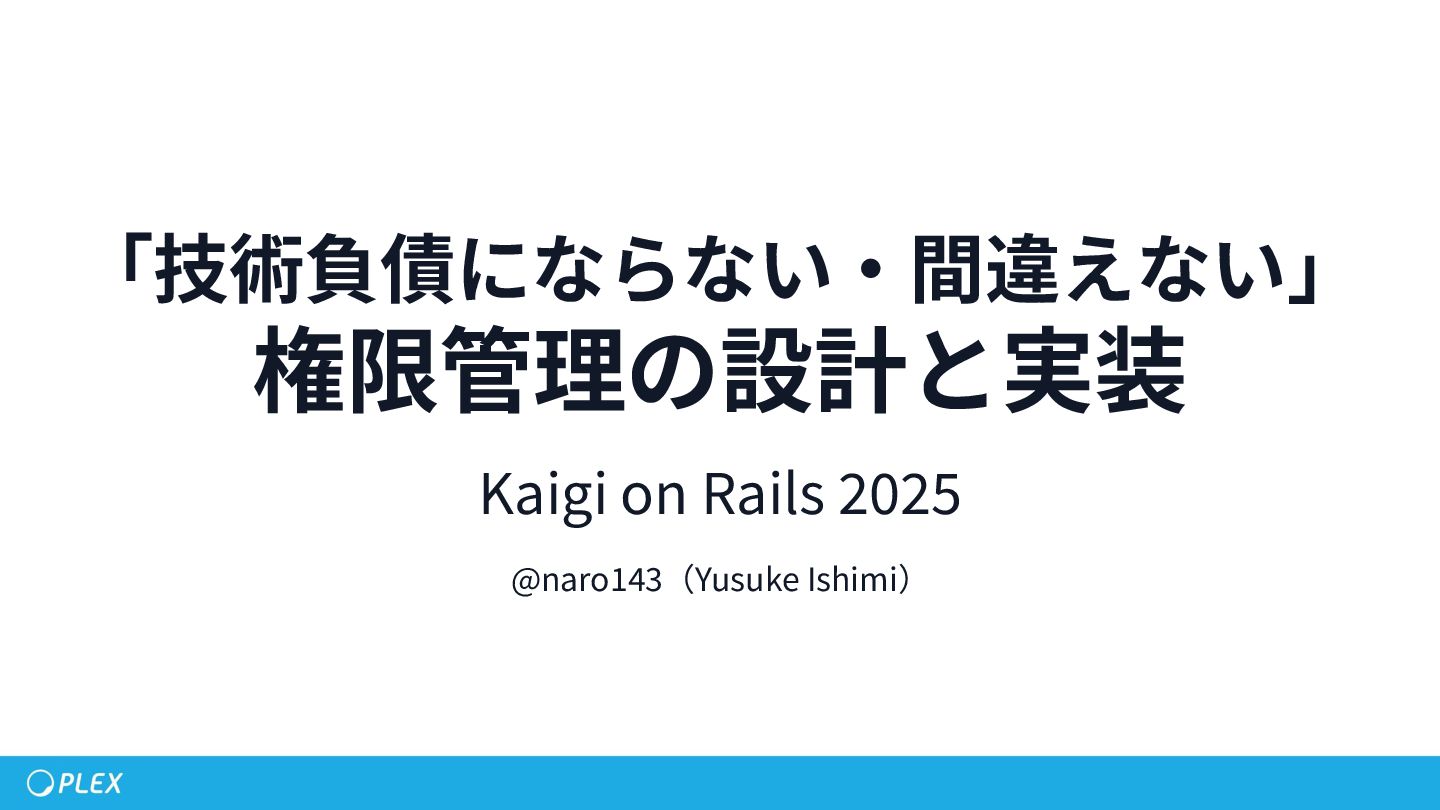 「技術負債にならない・間違えない」
権限管理の設計と実装

Kaigi on Rails 2025

@naro143（Yusuke Ishimi）

PLEX